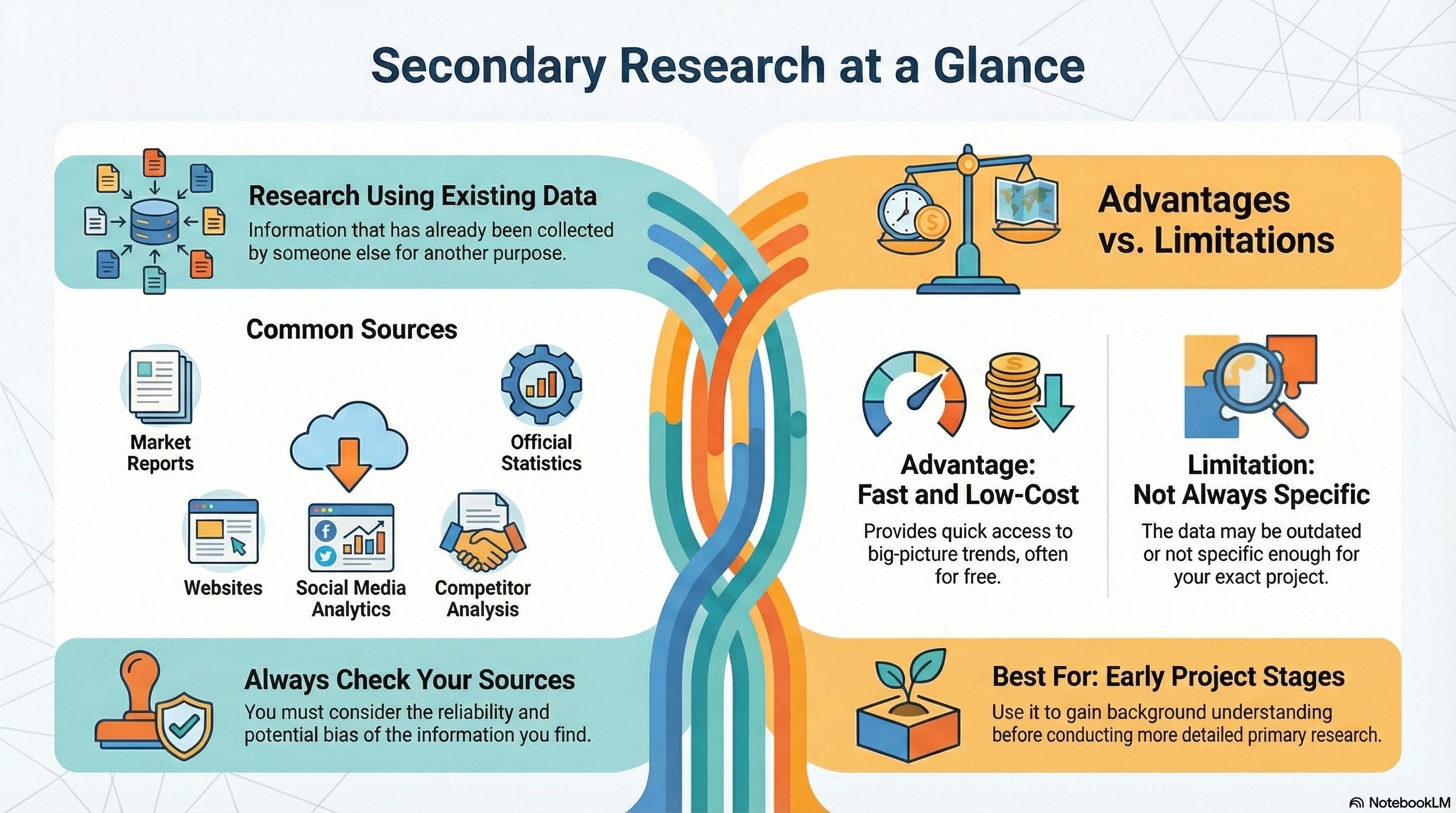 Secondary Research at a Glance

Research Using Existing Data
Information that has already been collected by someone else for another purpose.

Common Sources

Market Reports

Official Statistics

Websites

Social Media Analytics

Competitor Analysis

Always Check Your Sources
You must consider the reliability and potential bias of the information you find.

Advantages vs. Limitations

Advantage: Fast and Low-Cost
Provides quick access to big-picture trends, often for free.

Limitation: Not Always Specific
The data may be outdated or not specific enough for your exact project.

Best For: Early Project Stages
Use it to gain background understanding before conducting more detailed primary research.

NotebookLM